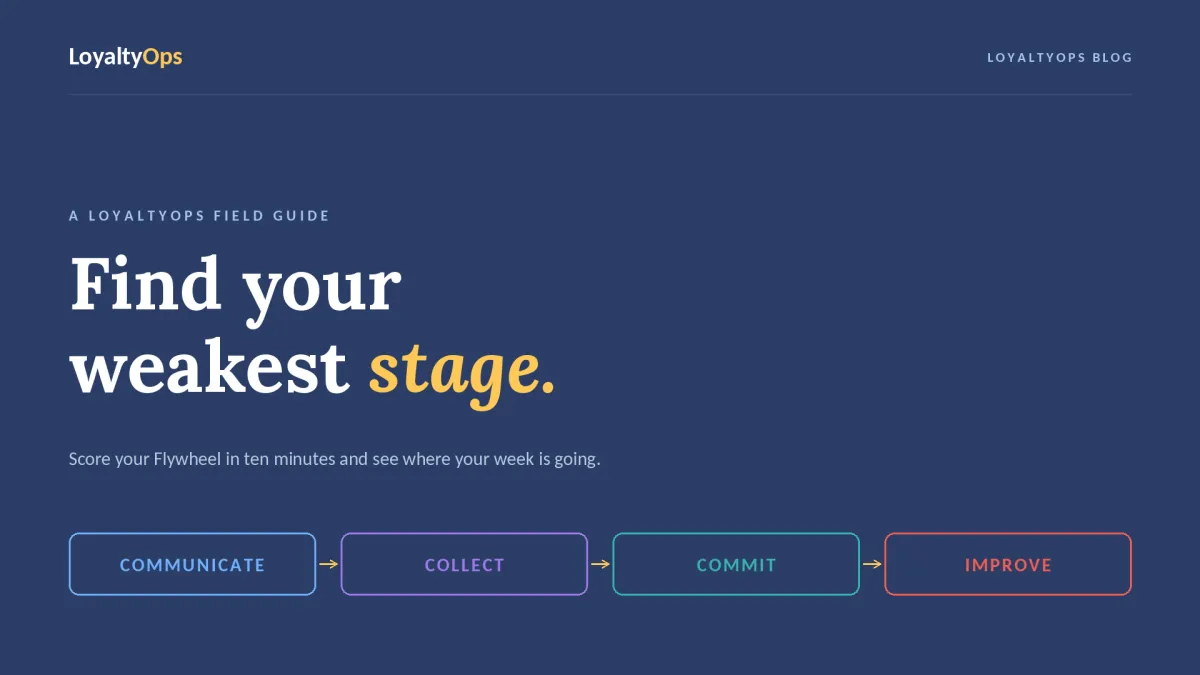 LoyaltyOps

LOYALTYOPS BLOG

A LOYALTYOPS FIELD GUIDE

Find your weakest stage.

Score your Flywheel in ten minutes and see where your week is going.

COMMUNICATE → COLLECT → COMMIT → IMPROVE